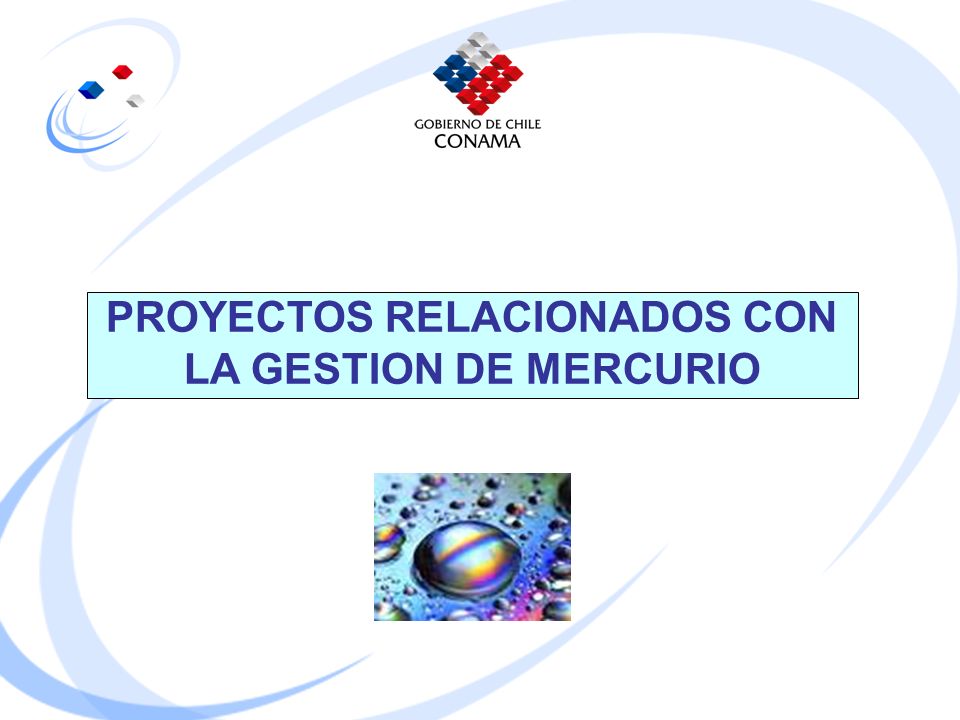 GOBIERNO DE CHILE
CONAMA

PROYECTOS RELACIONADOS CON LA GESTION DE MERCURIO